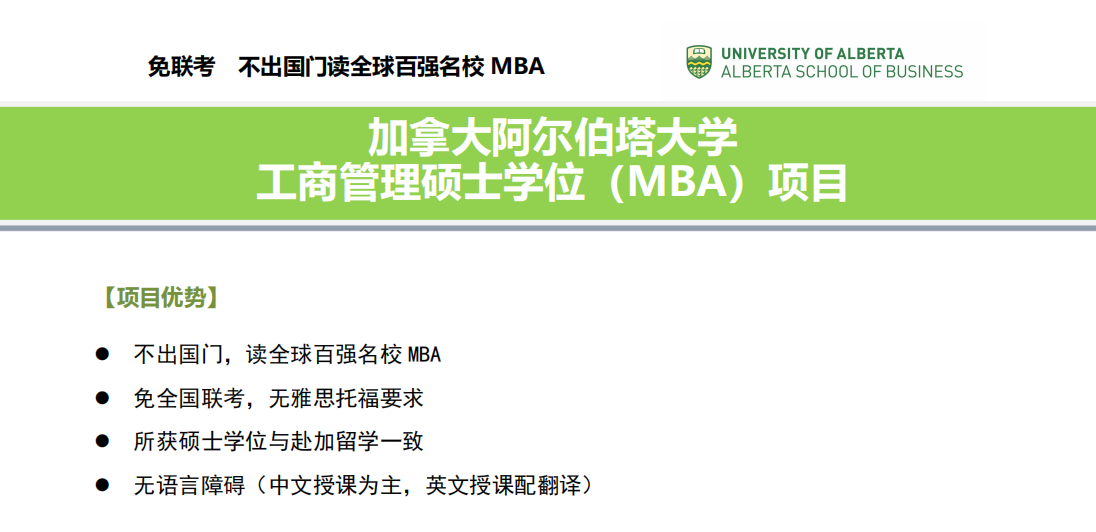 免联考　不出国门读全球百强名校 MBA

UNIVERSITY OF ALBERTA
ALBERTA SCHOOL OF BUSINESS

加拿大阿尔伯塔大学
工商管理硕士学位（MBA）项目

【项目优势】

● 不出国门，读全球百强名校 MBA
● 免全国联考，无雅思托福要求
● 所获硕士学位与赴加留学一致
● 无语言障碍（中文授课为主，英文授课配翻译）